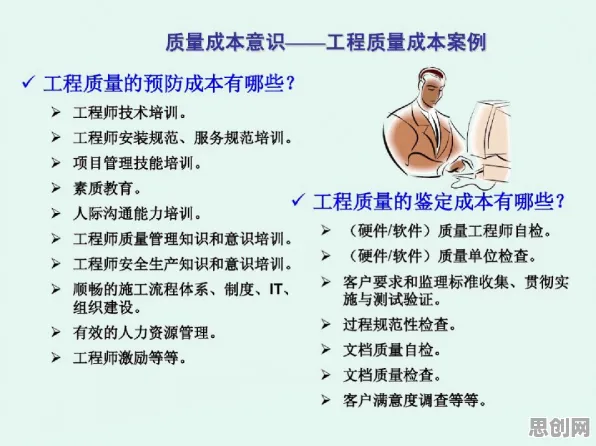 质量成本意识——工程质量成本案例

✓ 工程质量的预防成本有哪些？

➢ 工程师技术培训。
➢ 工程师安装规范、服务规范培训。
➢ 项目管理技能培训。
➢ 素质教育。
➢ 人际沟通能力培训。
➢ 工程师质量管理知识和意识培训。
➢ 工程师安全生产知识和意识培训。
➢ 顺畅的施工流程体系、制度、IT、组织建设。
➢ 有效的人力资源管理。
➢ 工程师激励等等。

✓ 工程质量的鉴定成本有哪些？

➢ （硬件/软件）质量工程师自检。
➢ （硬件/软件）质量单位检查。
➢ 客户要求和监理标准收集、贯彻实施与测试验证。
➢ 过程规范性检查。
➢ 文档质量自检。
➢ 文档质量检查。
➢ 客户满意度调查等等。

思创网